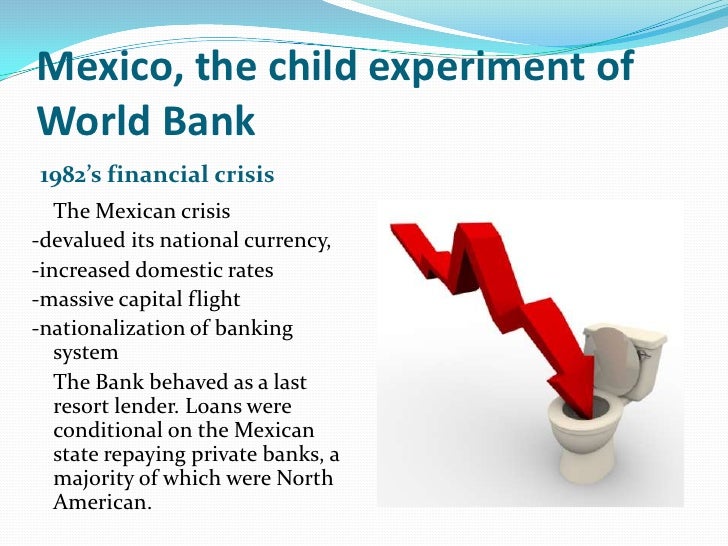 Mexico, the child experiment of World Bank

1982's financial crisis

The Mexican crisis
-devalued its national currency,
-increased domestic rates
-massive capital flight
-nationalization of banking system

The Bank behaved as a last resort lender. Loans were conditional on the Mexican state repaying private banks, a majority of which were North American.